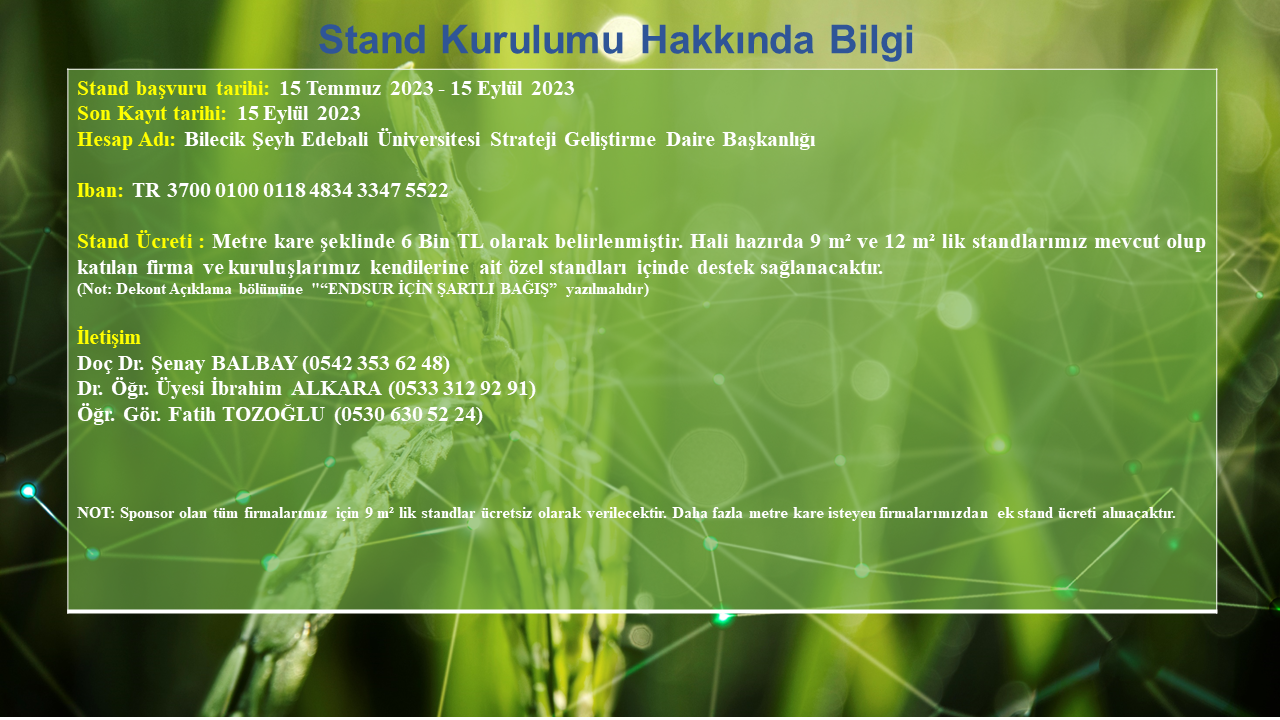 Stand Kurulumu Hakkında Bilgi

Stand başvuru tarihi: 15 Temmuz 2023 - 15 Eylül 2023
Son Kayıt tarihi: 15 Eylül 2023
Hesap Adı: Bilecik Şeyh Edebali Üniversitesi Strateji Geliştirme Daire Başkanlığı

Iban: TR 3700 0100 0118 4834 3347 5522

Stand Ücreti : Metre kare şeklinde 6 Bin TL olarak belirlenmiştir. Hali hazırda 9 m² ve 12 m² lik standlarımız mevcut olup katılan firma ve kuruluşlarımız kendilerine ait özel standları içinde destek sağlanacaktır.
(Not: Dekont Açıklama bölümüne "“ENDSUR İÇİN ŞARTLI BAĞIŞ” yazılmalıdır)

İletişim
Doç Dr. Şenay BALBAY (0542 353 62 48)
Dr. Öğr. Üyesi İbrahim ALKARA (0533 312 92 91)
Öğr. Gör. Fatih TOZOĞLU (0530 630 52 24)

NOT: Sponsor olan tüm firmalarımız için 9 m² lik standlar ücretsiz olarak verilecektir. Daha fazla metre kare isteyen firmalarımızdan ek stand ücreti alınacaktır.